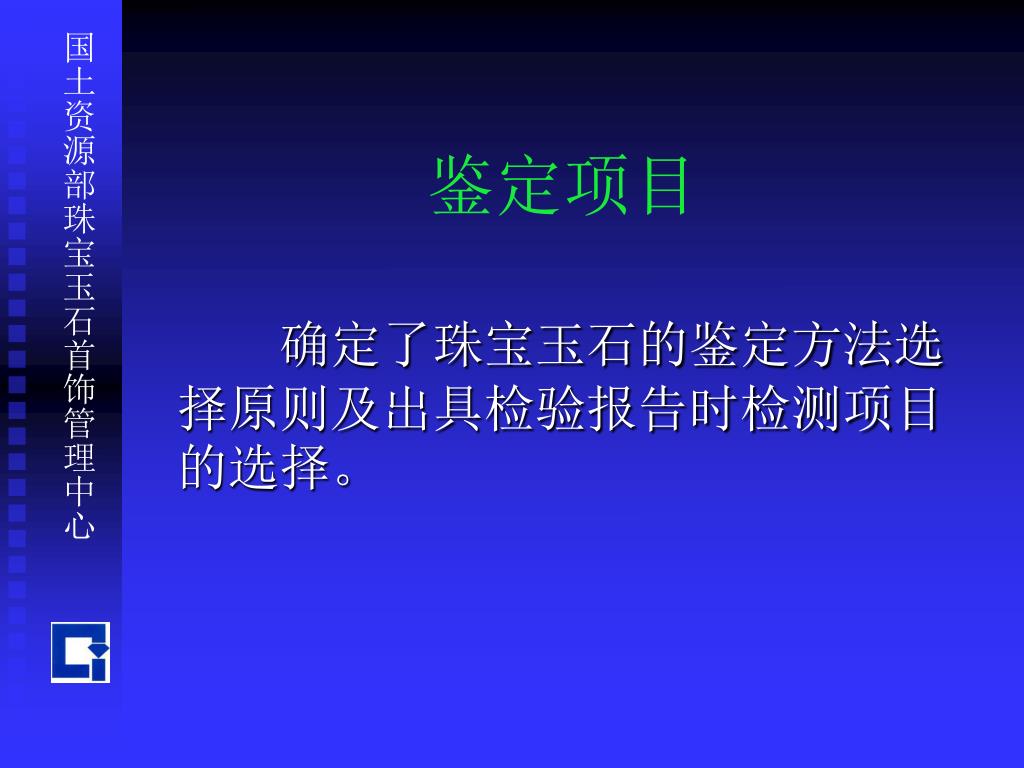 国土资源部珠宝玉石首饰管理中心

鉴定项目

确定了珠宝玉石的鉴定方法选择原则及出具检验报告时检测项目的选择。